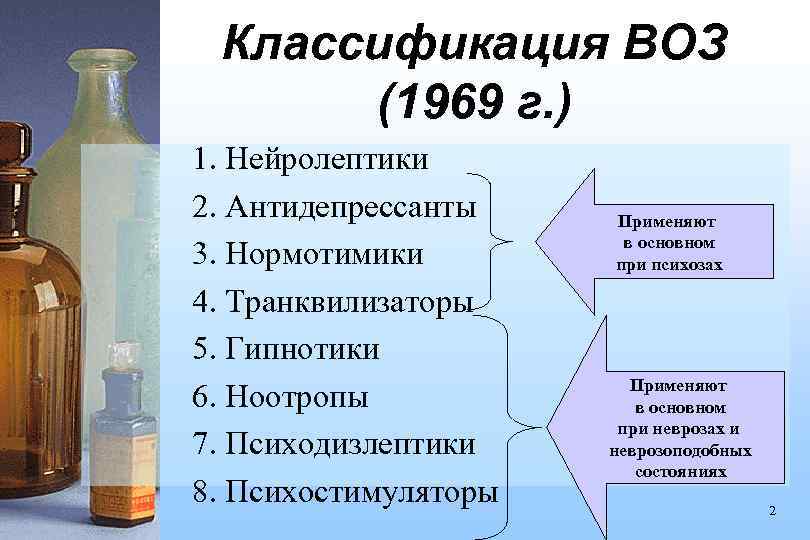 Классификация ВОЗ (1969 г.)

1. Нейролептики
2. Антидепрессанты
3. Нормотимики
4. Транквилизаторы
5. Гипнотики
6. Ноотропы
7. Психодизлептики
8. Психостимуляторы

Применяют в основном при психозах

Применяют в основном при неврозах и неврозоподобных состояниях

2